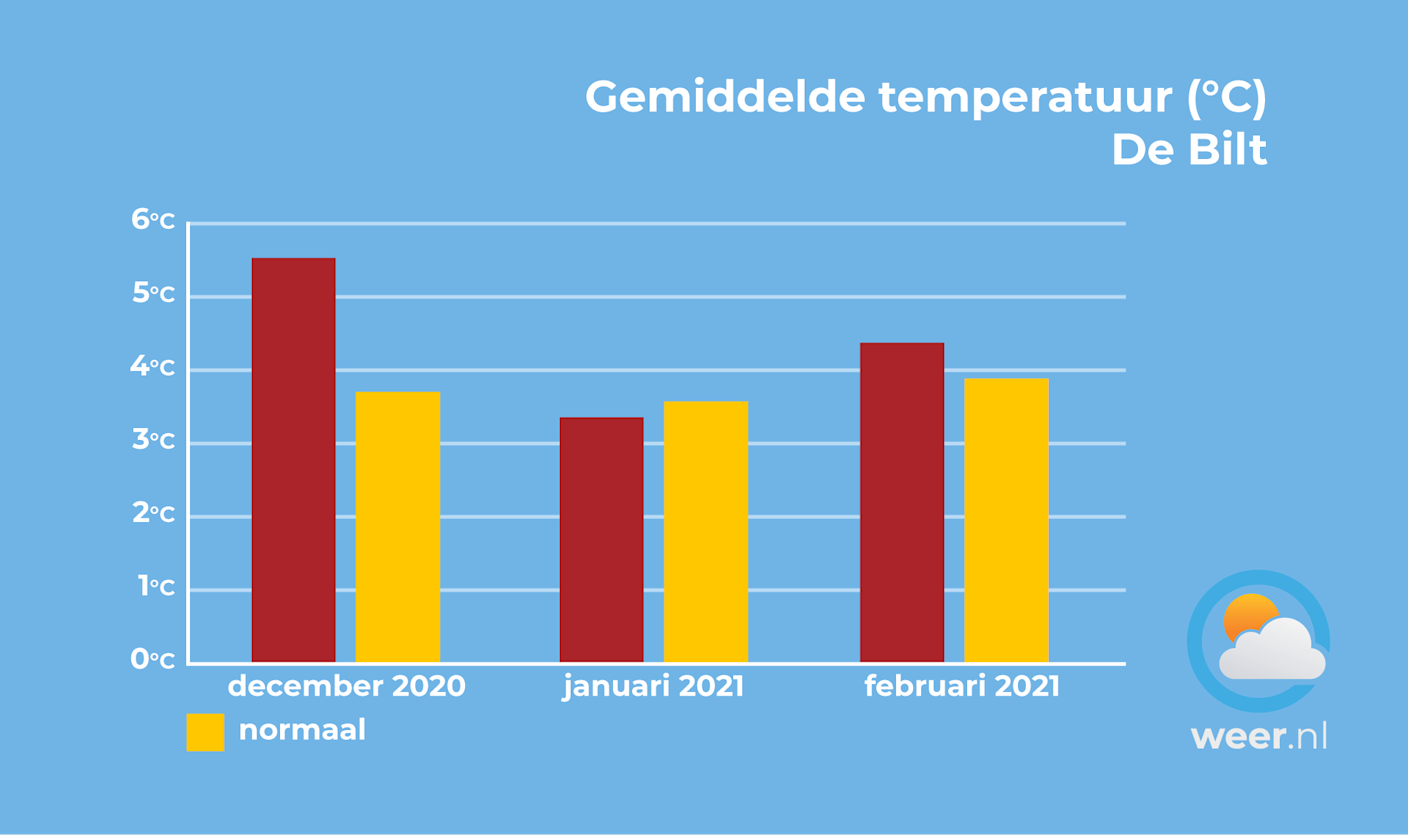 Gemiddelde temperatuur (°C)
De Bilt

6°C
5°C
4°C
3°C
2°C
1°C
0°C

december 2020
januari 2021
februari 2021

normaal

weer.nl